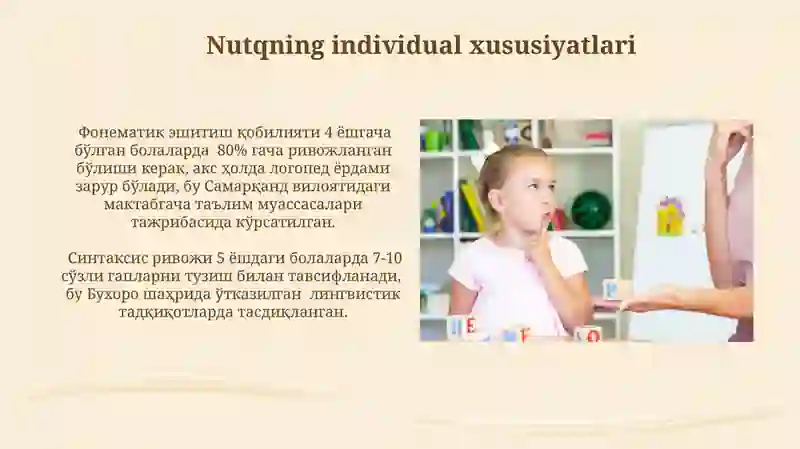 Nutqning individual xususiyatlari

Фонематик эшитиш қобилияти 4 ёшгача бўлган болаларда 80% гача ривожланган бўлиши керак, акс ҳолда логопед ёрдами зарур бўлади, бу Самарқанд вилоятидаги мактабгача таълим муассасалари тажрибасида кўрсатилган.

Синтаксис ривожи 5 ёшдаги болаларда 7-10 сўзли гапларни тузиш билан тавсифланади, бу Бухоро шаҳрида ўтказилган лингвистик тадқиқотларда тасдиқланган.